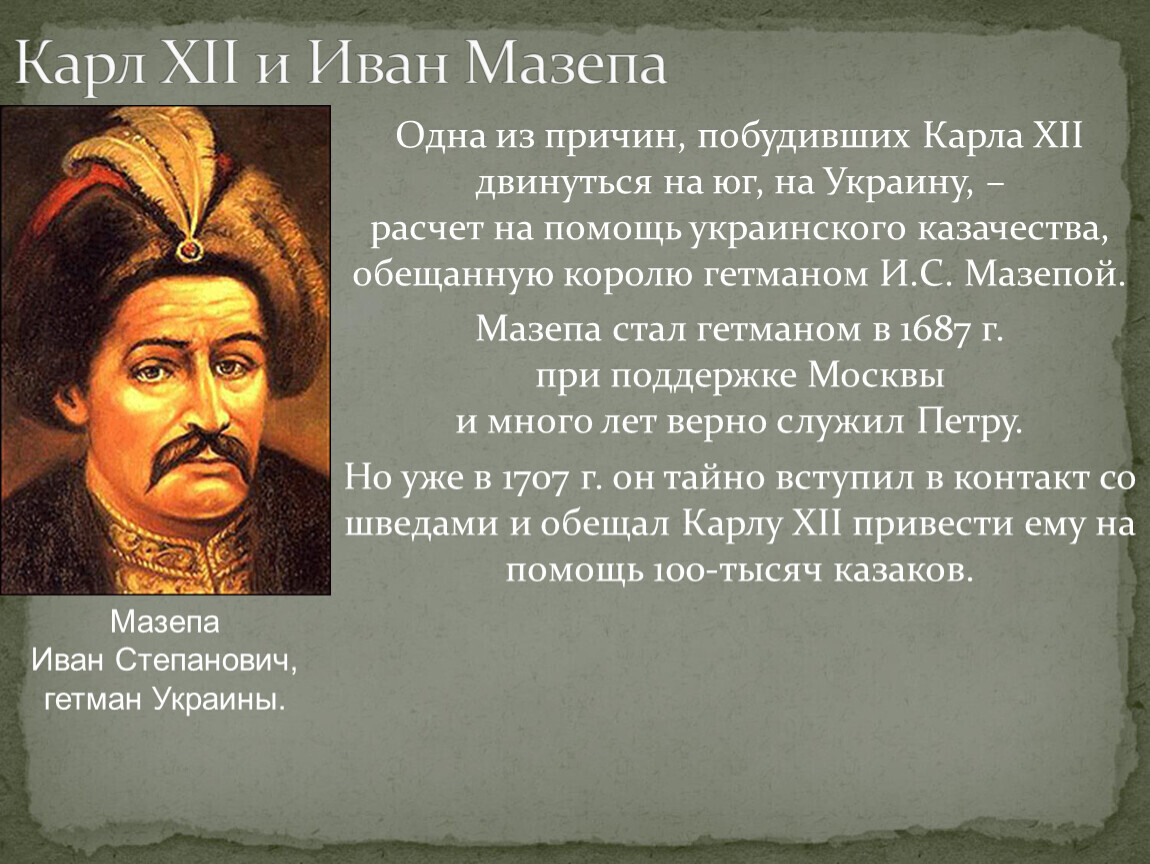 Карл XII и Иван Мазепа

Одна из причин, побудивших Карла XII двинуться на юг, на Украину, – расчет на помощь украинского казачества, обещанную королю гетманом И.С. Мазепой.

Мазепа стал гетманом в 1687 г. при поддержке Москвы и много лет верно служил Петру.

Но уже в 1707 г. он тайно вступил в контакт со шведами и обещал Карлу XII привести ему на помощь 100-тысяч казаков.

Мазепа
Иван Степанович,
гетман Украины.